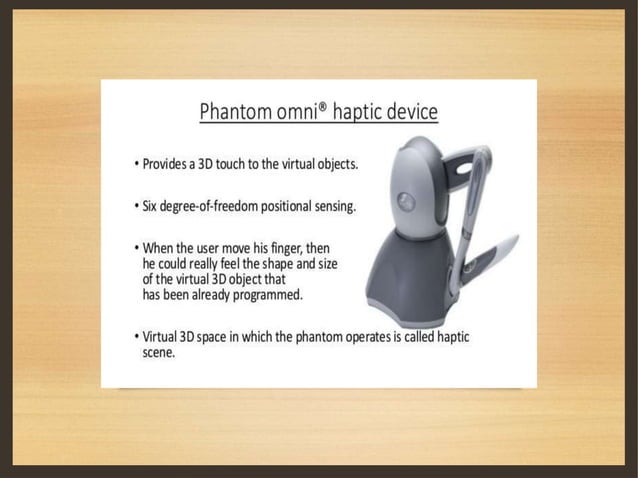 Phantom omni® haptic device

• Provides a 3D touch to the virtual objects.

• Six degree-of-freedom positional sensing.

• When the user move his finger, then he could really feel the shape and size of the virtual 3D object that has been already programmed.

• Virtual 3D space in which the phantom operates is called haptic scene.